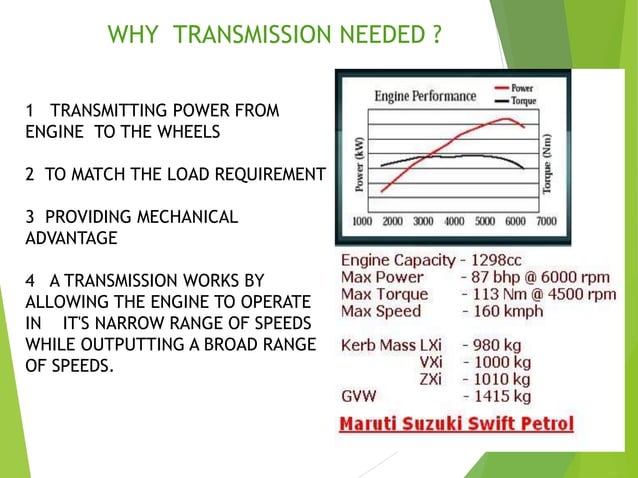 WHY TRANSMISSION NEEDED ?

1 TRANSMITTING POWER FROM ENGINE TO THE WHEELS

2 TO MATCH THE LOAD REQUIREMENT

3 PROVIDING MECHANICAL ADVANTAGE

4 A TRANSMISSION WORKS BY ALLOWING THE ENGINE TO OPERATE IN IT'S NARROW RANGE OF SPEEDS WHILE OUTPUTTING A BROAD RANGE OF SPEEDS.

Engine Performance
Power
Torque
Power (kW)
Torque (Nm)
1000 2000 3000 4000 5000 6000 7000

Engine Capacity - 1298cc
Max Power - 87 bhp @ 6000 rpm
Max Torque - 113 Nm @ 4500 rpm
Max Speed - 160 kmph

Kerb Mass LXi - 980 kg
VXi - 1000 kg
ZXi - 1010 kg
GVW - 1415 kg

Maruti Suzuki Swift Petrol